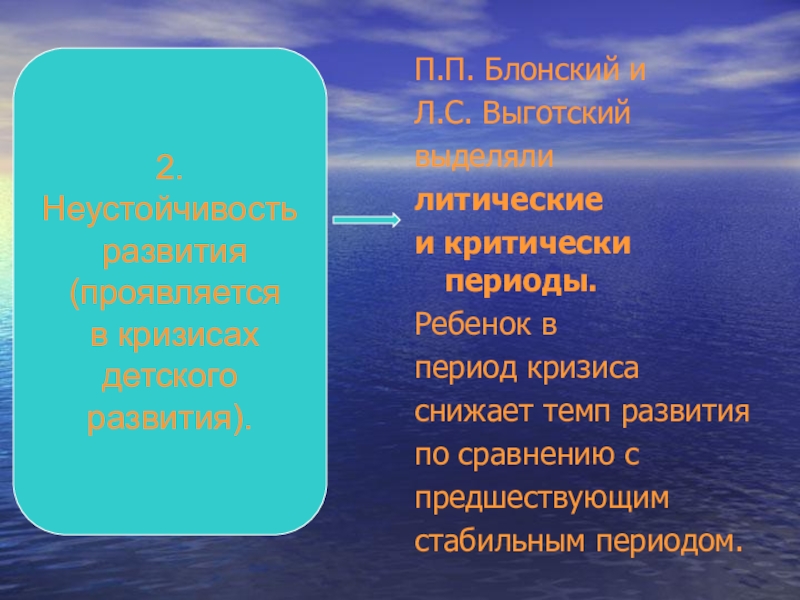 2. Неустойчивость развития (проявляется в кризисах детского развития).

П.П. Блонский и Л.С. Выготский выделяли литические и критически периоды. Ребенок в период кризиса снижает темп развития по сравнению с предшествующим стабильным периодом.